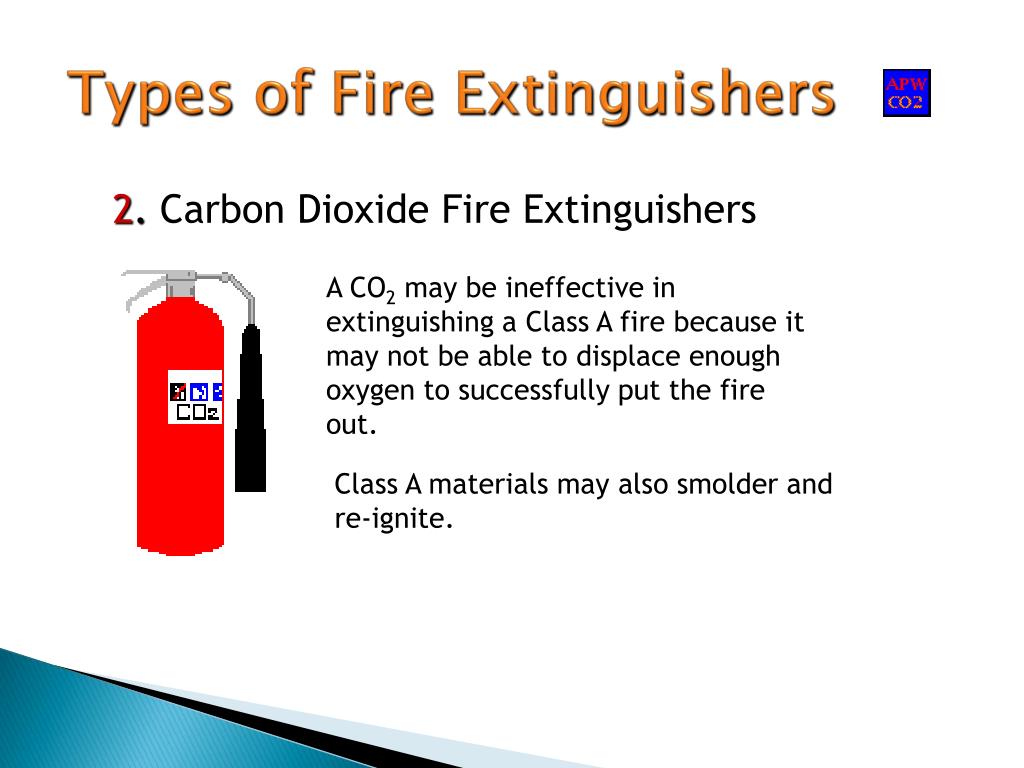 Types of Fire Extinguishers

APW
CO2

2. Carbon Dioxide Fire Extinguishers

CO2

A $CO_2$ may be ineffective in extinguishing a Class A fire because it may not be able to displace enough oxygen to successfully put the fire out.

Class A materials may also smolder and re-ignite.